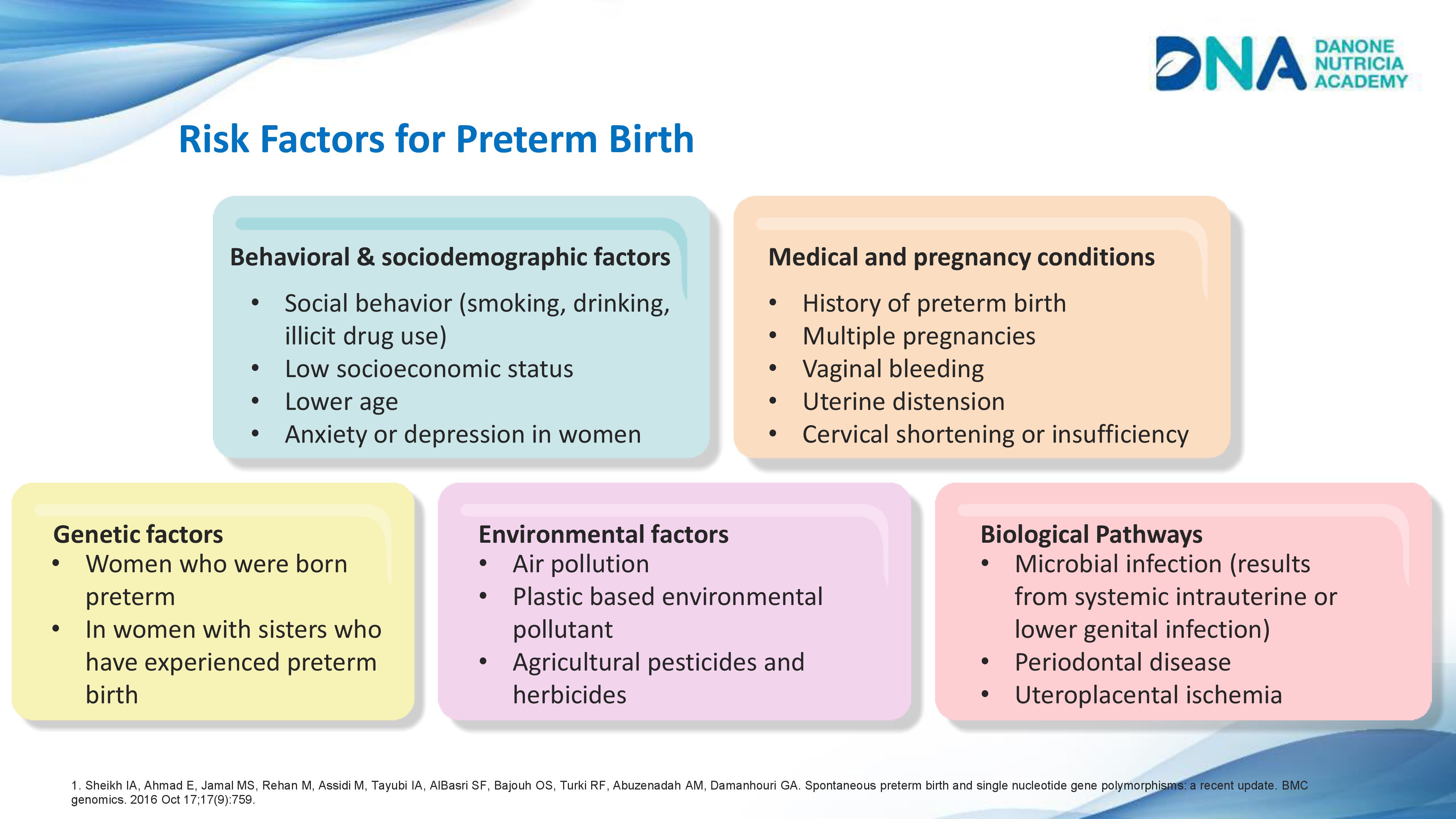 DNA DANONE NUTRICIA ACADEMY

Risk Factors for Preterm Birth

Behavioral & sociodemographic factors
• Social behavior (smoking, drinking, illicit drug use)
• Low socioeconomic status
• Lower age
• Anxiety or depression in women

Medical and pregnancy conditions
• History of preterm birth
• Multiple pregnancies
• Vaginal bleeding
• Uterine distension
• Cervical shortening or insufficiency

Genetic factors
• Women who were born preterm
• In women with sisters who have experienced preterm birth

Environmental factors
• Air pollution
• Plastic based environmental pollutant
• Agricultural pesticides and herbicides

Biological Pathways
• Microbial infection (results from systemic intrauterine or lower genital infection)
• Periodontal disease
• Uteroplacental ischemia

1. Sheikh IA, Ahmad E, Jamal MS, Rehan M, Assidi M, Tayubi IA, AlBasri SF, Bajouh OS, Turki RF, Abuzenadah AM, Damanhouri GA. Spontaneous preterm birth and single nucleotide gene polymorphisms: a recent update. BMC genomics. 2016 Oct 17;17(9):759.